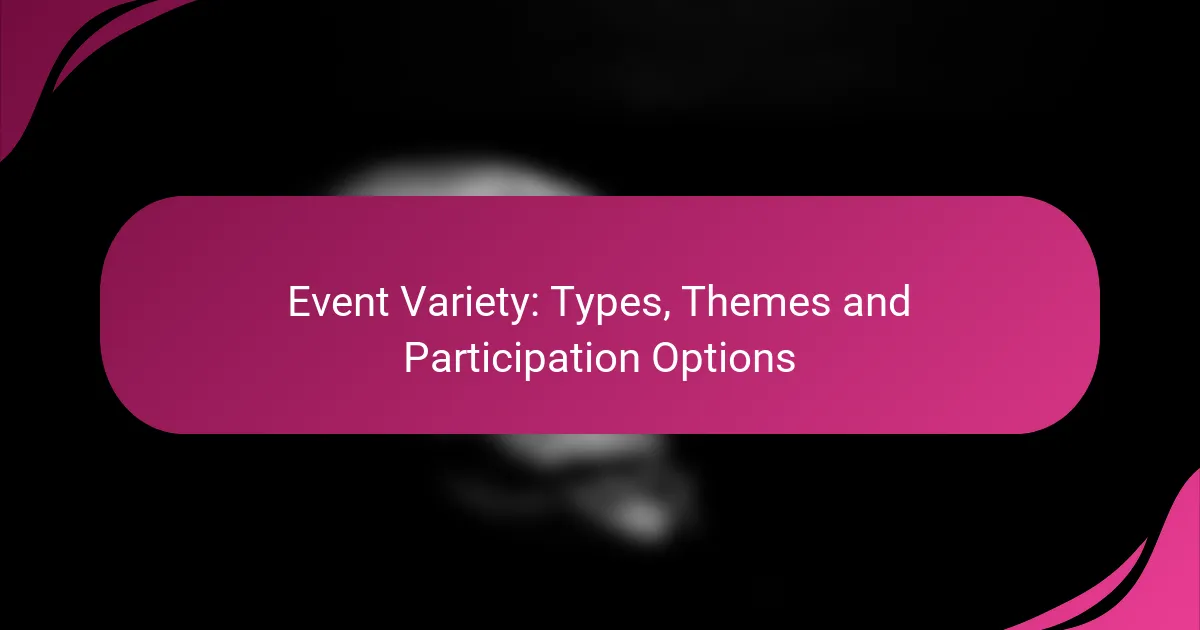 Event Variety: Types, Themes and Participation Options